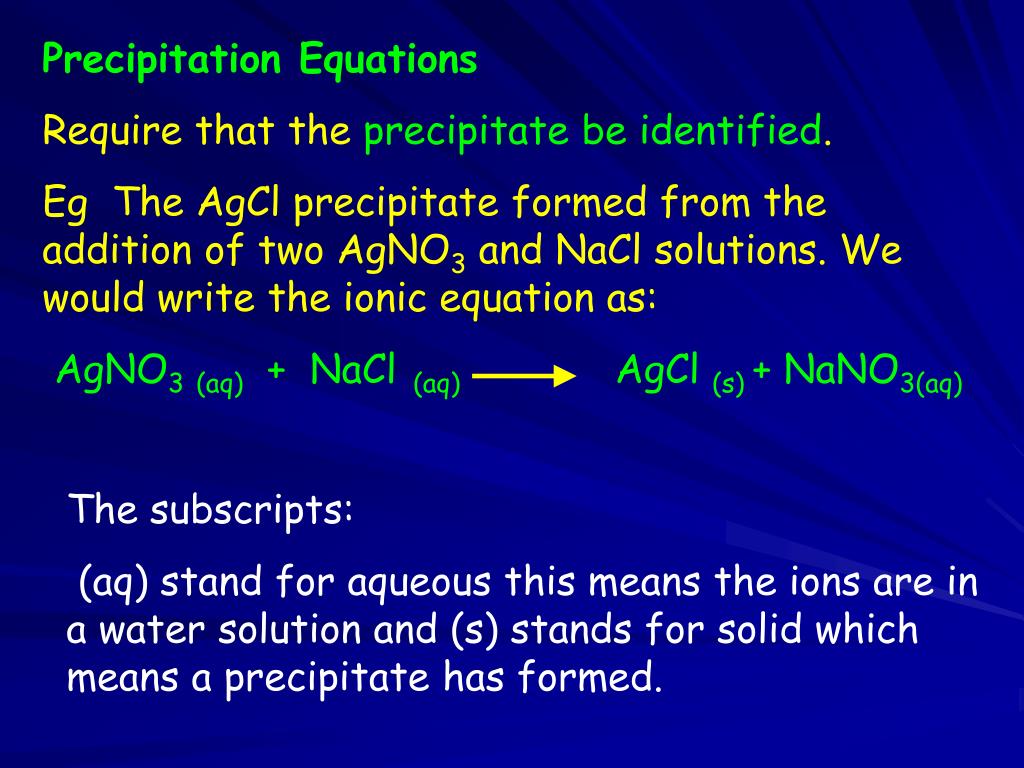 Precipitation Equations

Require that the precipitate be identified.

Eg The AgCl precipitate formed from the addition of two $AgNO_3$ and NaCl solutions. We would write the ionic equation as:

$AgNO_{3\ (aq)} + NaCl_{(aq)} \longrightarrow AgCl_{(s)} + NaNO_{3(aq)}$

The subscripts:

(aq) stand for aqueous this means the ions are in a water solution and (s) stands for solid which means a precipitate has formed.